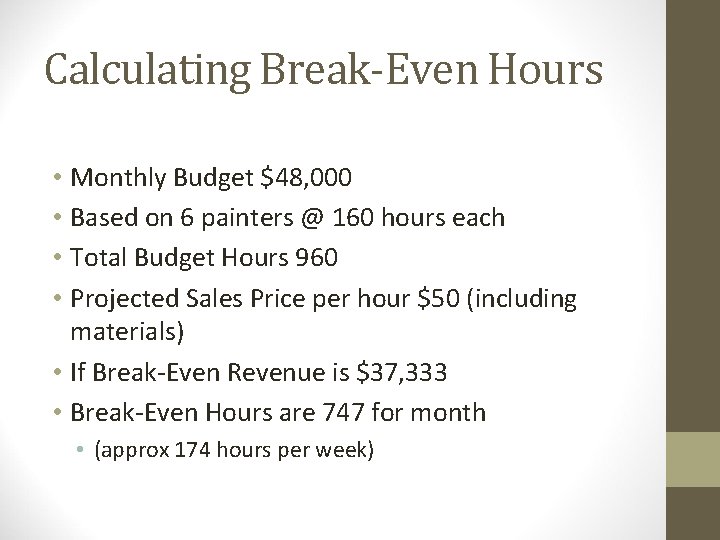 Calculating Break-Even Hours

• Monthly Budget \$48,000
• Based on 6 painters @ 160 hours each
• Total Budget Hours 960
• Projected Sales Price per hour \$50 (including materials)
• If Break-Even Revenue is \$37,333
• Break-Even Hours are 747 for month
  • (approx 174 hours per week)